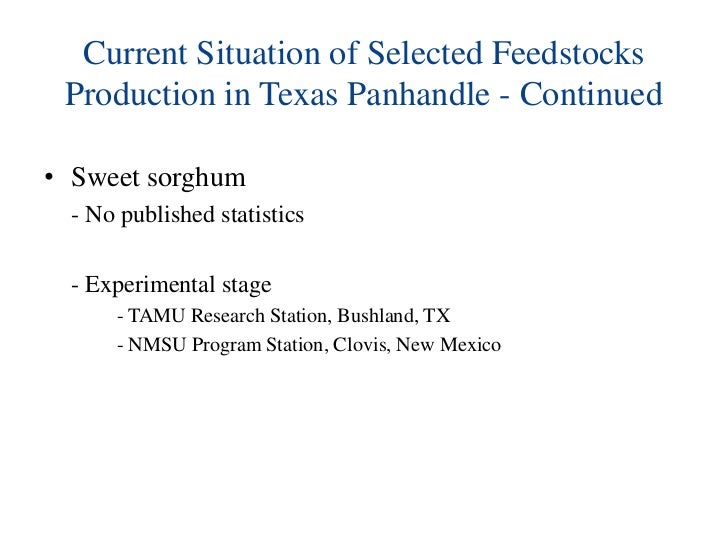 Current Situation of Selected Feedstocks Production in Texas Panhandle - Continued

• Sweet sorghum

- No published statistics

- Experimental stage

- TAMU Research Station, Bushland, TX

- NMSU Program Station, Clovis, New Mexico